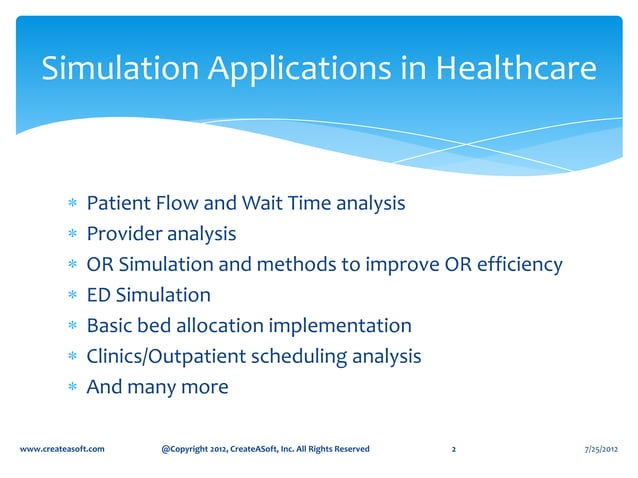 Simulation Applications in Healthcare

* Patient Flow and Wait Time analysis
* Provider analysis
* OR Simulation and methods to improve OR efficiency
* ED Simulation
* Basic bed allocation implementation
* Clinics/Outpatient scheduling analysis
* And many more

www.createasoft.com @Copyright 2012, CreateASoft, Inc. All Rights Reserved 2 7/25/2012